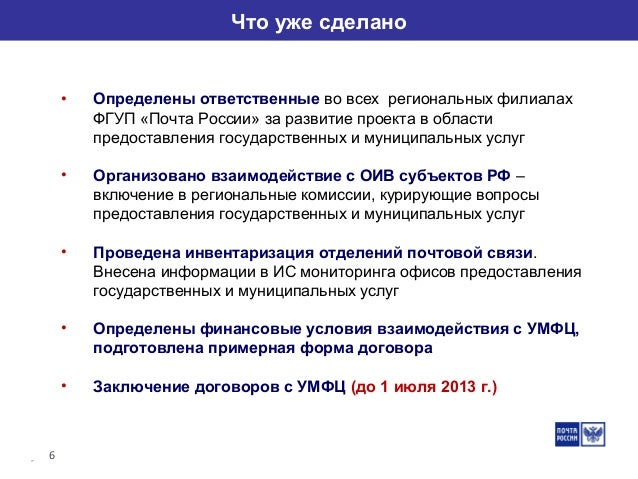 Что уже сделано

• Определены ответственные во всех региональных филиалах ФГУП «Почта России» за развитие проекта в области предоставления государственных и муниципальных услуг

• Организовано взаимодействие с ОИВ субъектов РФ – включение в региональные комиссии, курирующие вопросы предоставления государственных и муниципальных услуг

• Проведена инвентаризация отделений почтовой связи. Внесена информации в ИС мониторинга офисов предоставления государственных и муниципальных услуг

• Определены финансовые условия взаимодействия с УМФЦ, подготовлена примерная форма договора

• Заключение договоров с УМФЦ (до 1 июля 2013 г.)

ПОЧТА РОССИИ

6